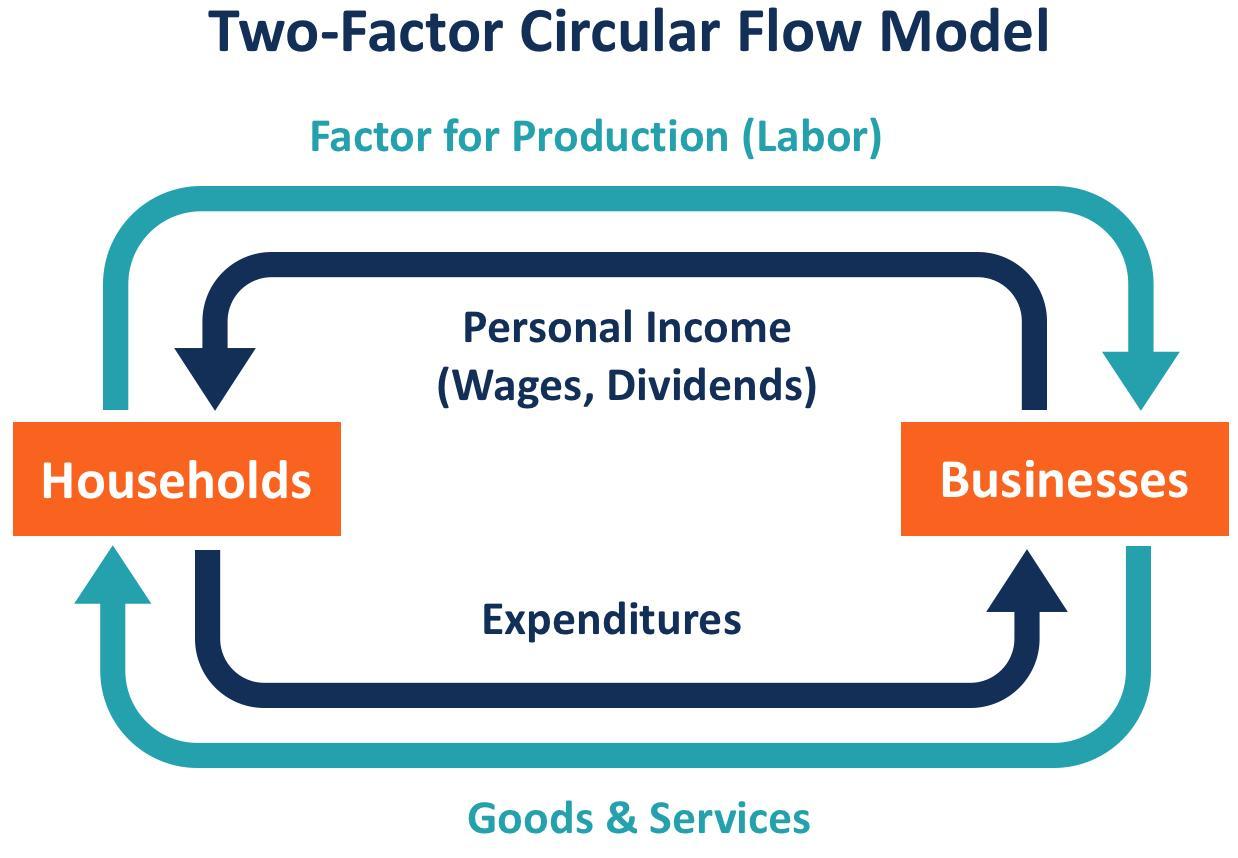 Two-Factor Circular Flow Model

Factor for Production (Labor)

Personal Income
(Wages, Dividends)

Households

Businesses

Expenditures

Goods & Services